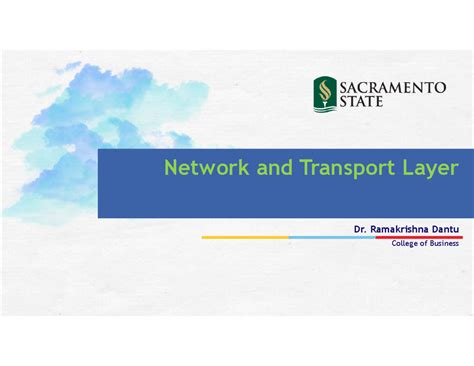 SACRAMENTO STATE

Network and Transport Layer

Dr. Ramakrishna Dantu
College of Business